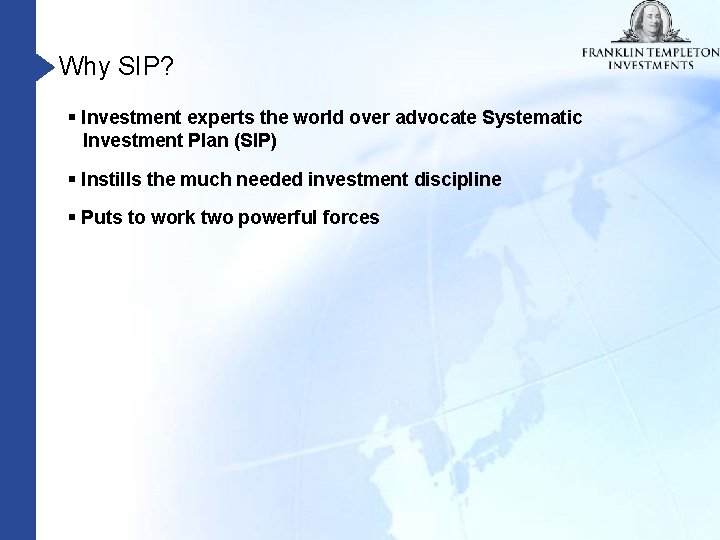 FRANKLIN TEMPLETON
INVESTMENTS

Why SIP?

▪ Investment experts the world over advocate Systematic Investment Plan (SIP)

▪ Instills the much needed investment discipline

▪ Puts to work two powerful forces